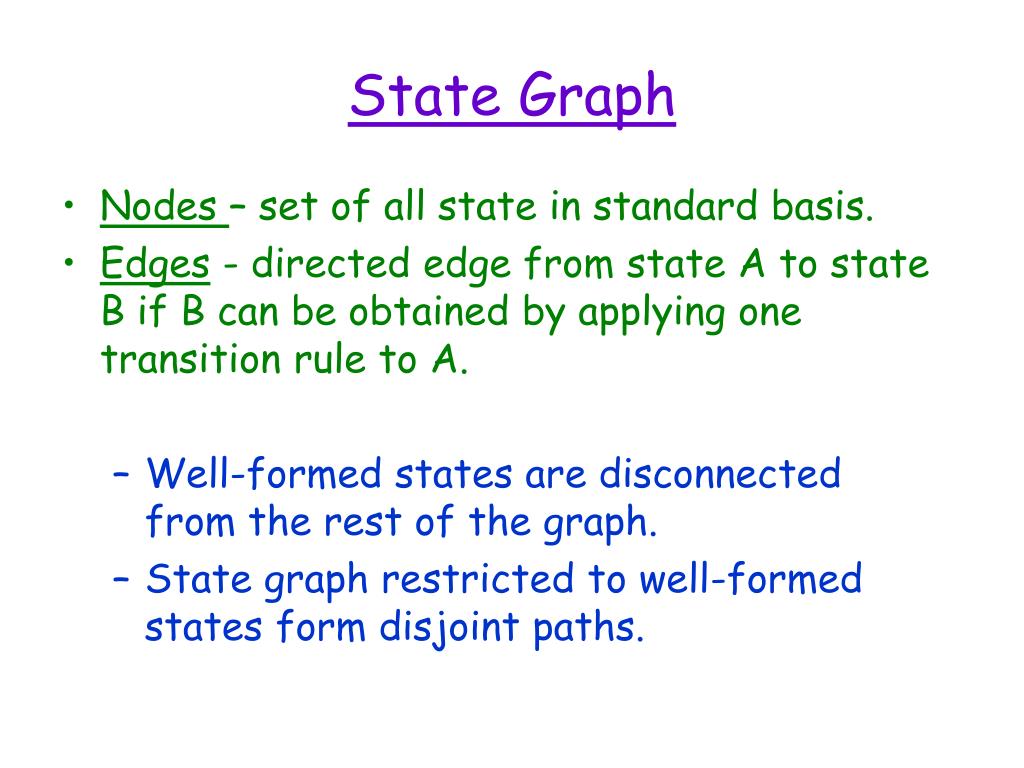 State Graph

• Nodes – set of all state in standard basis.
• Edges - directed edge from state A to state B if B can be obtained by applying one transition rule to A.

– Well-formed states are disconnected from the rest of the graph.
– State graph restricted to well-formed states form disjoint paths.